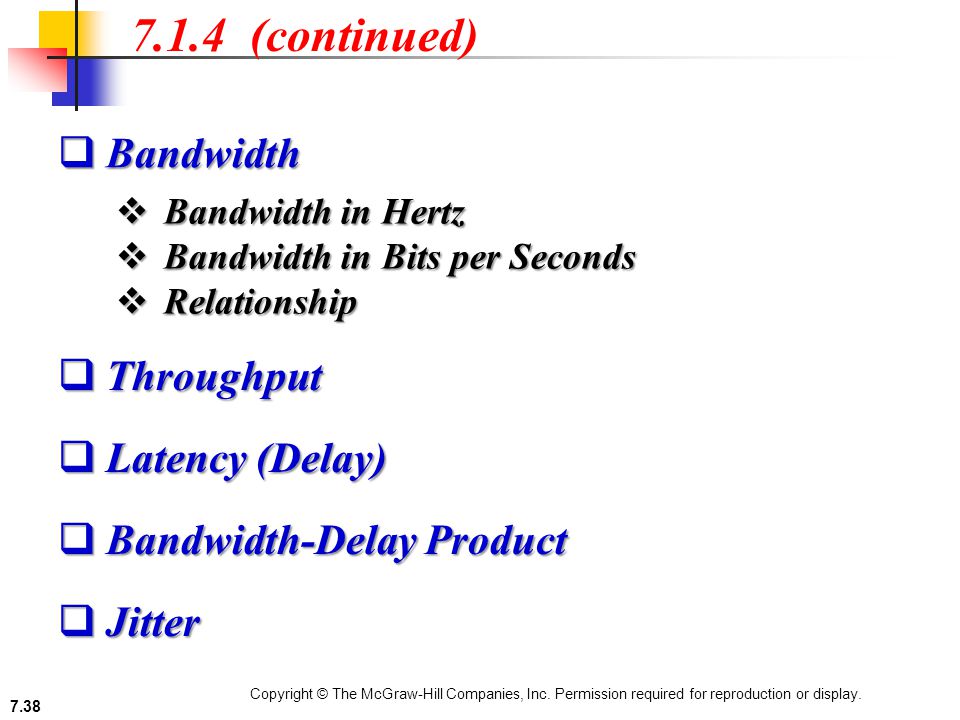 7.1.4 (continued)

❑ Bandwidth

❖ Bandwidth in Hertz
❖ Bandwidth in Bits per Seconds
❖ Relationship

❑ Throughput

❑ Latency (Delay)

❑ Bandwidth-Delay Product

❑ Jitter

7.38

Copyright © The McGraw-Hill Companies, Inc. Permission required for reproduction or display.